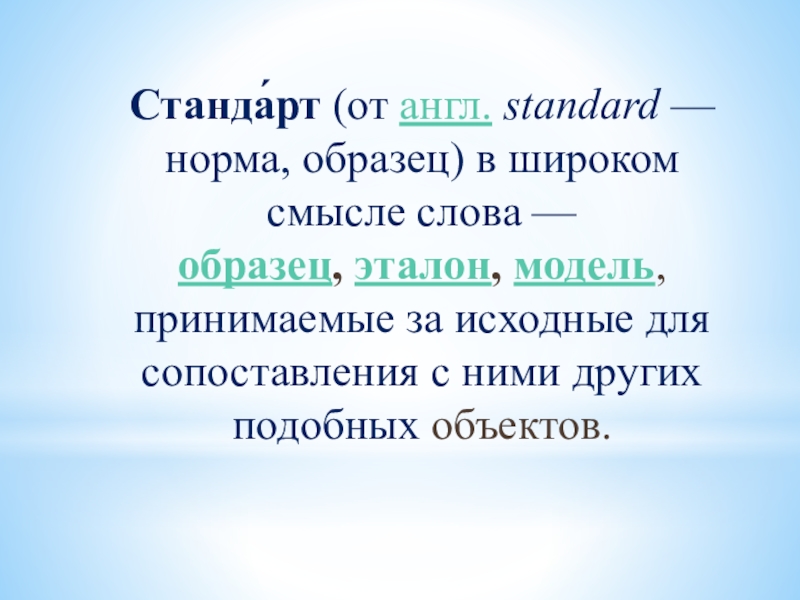 Станда́рт (от англ. standard — норма, образец) в широком смысле слова — образец, эталон, модель, принимаемые за исходные для сопоставления с ними других подобных объектов.